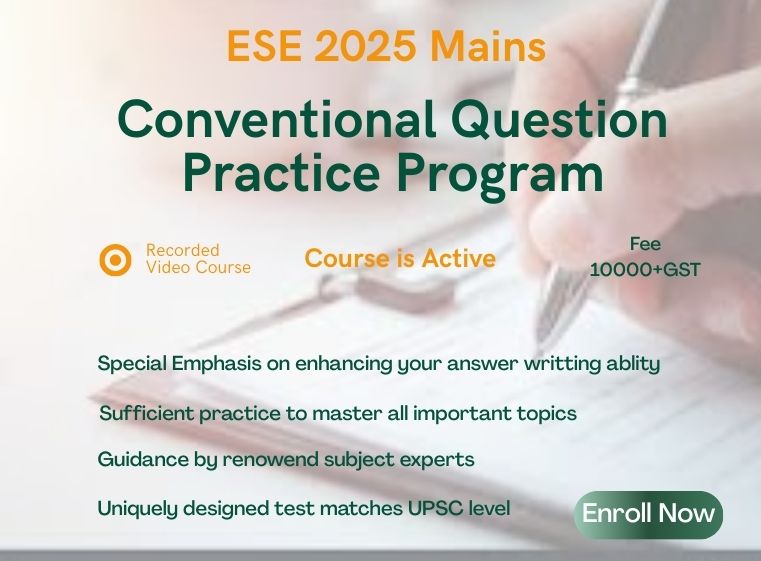 ESE 2025 Mains

Conventional Question Practice Program

Recorded Video Course

Course is Active

Fee 10000+GST

Special Emphasis on enhancing your answer writting ablity

Sufficient practice to master all important topics

Guidance by renowend subject experts

Uniquely designed test matches UPSC level

Enroll Now